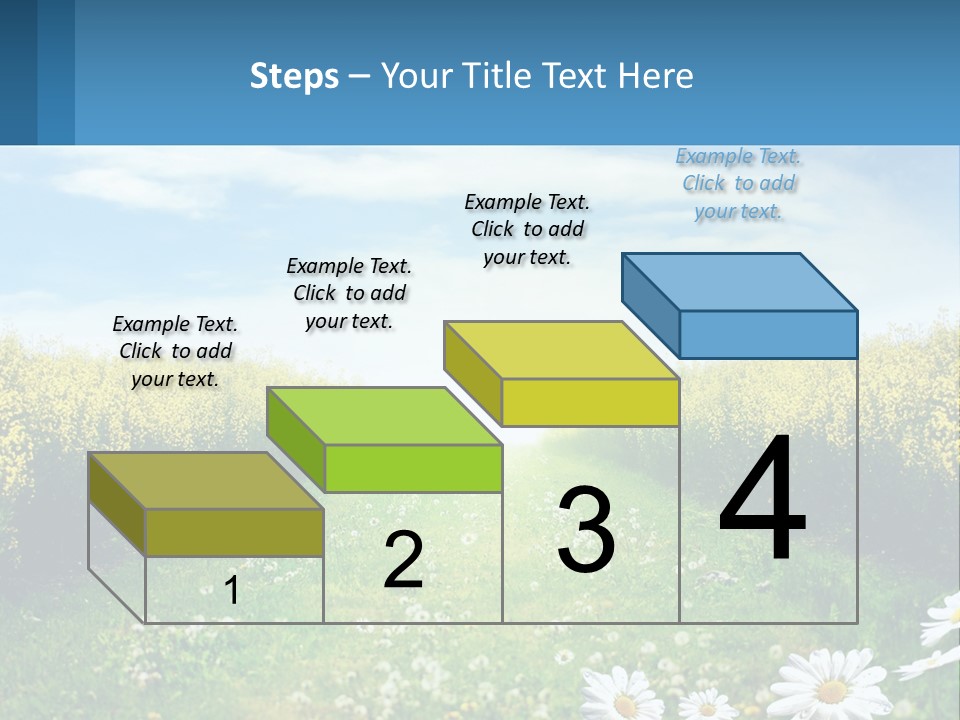 Steps – Your Title Text Here

Example Text. Click to add your text.

Example Text. Click to add your text.

Example Text. Click to add your text.

Example Text. Click to add your text.

1

2

3

4